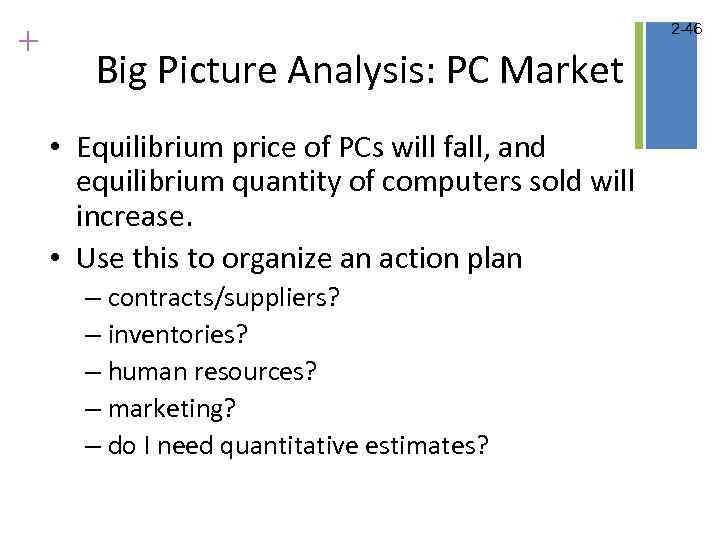 +

2-46

Big Picture Analysis: PC Market

• Equilibrium price of PCs will fall, and equilibrium quantity of computers sold will increase.
• Use this to organize an action plan
– contracts/suppliers?
– inventories?
– human resources?
– marketing?
– do I need quantitative estimates?